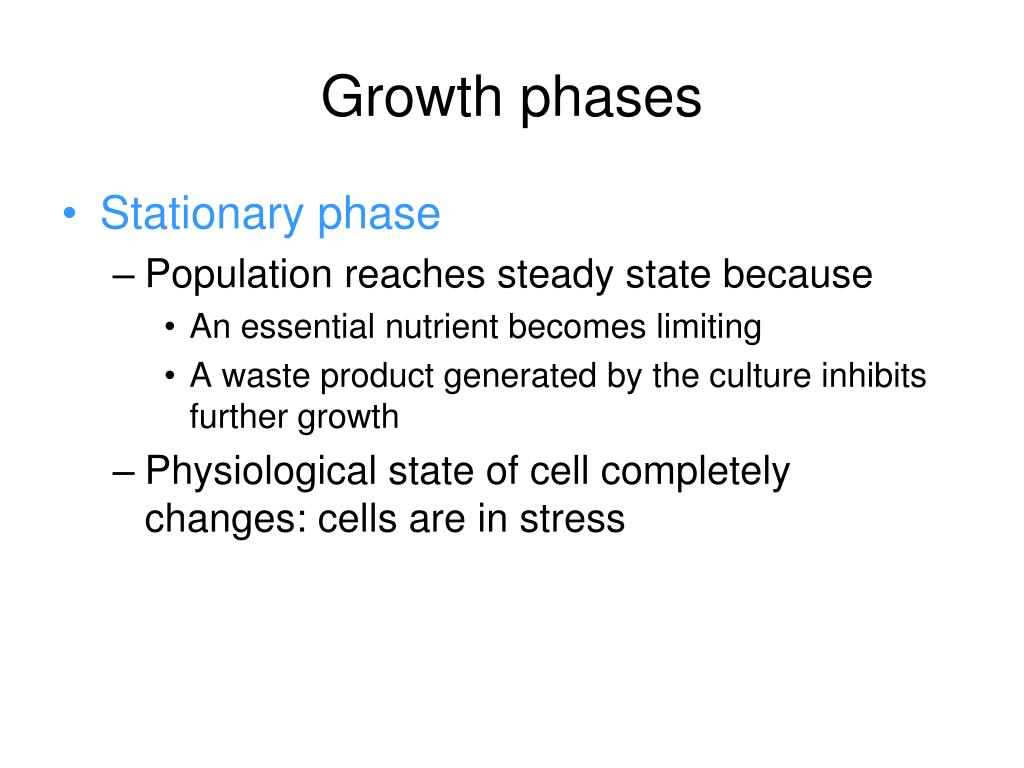 Growth phases

• Stationary phase
– Population reaches steady state because
• An essential nutrient becomes limiting
• A waste product generated by the culture inhibits further growth
– Physiological state of cell completely changes: cells are in stress